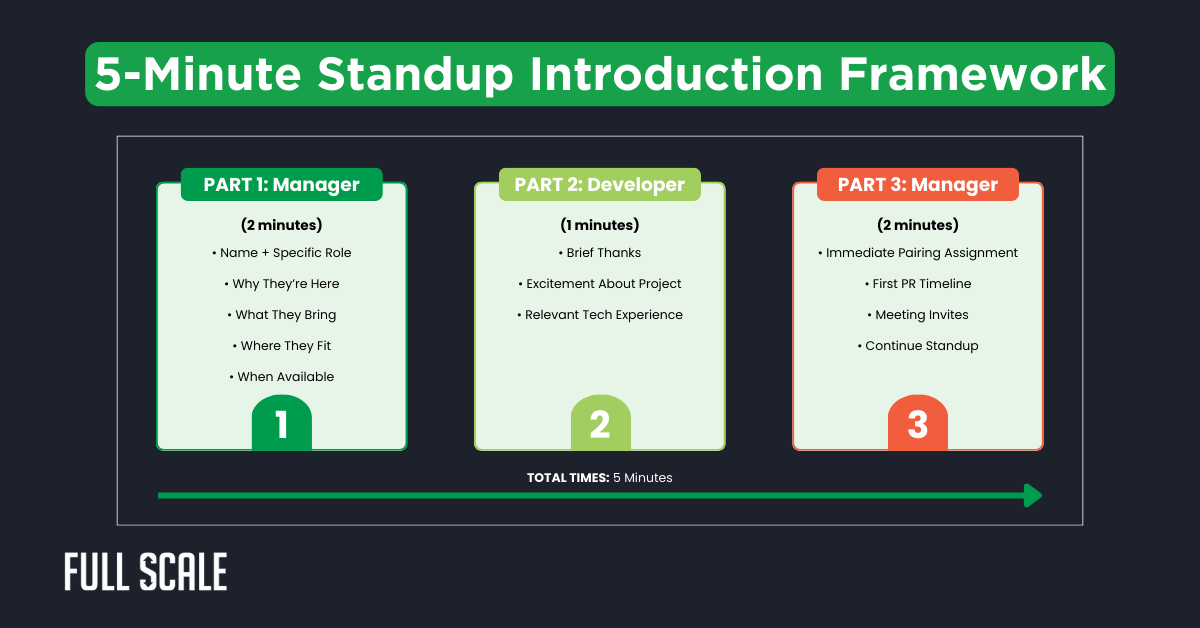 5-Minute Standup Introduction Framework

PART 1: Manager

(2 minutes)

• Name + Specific Role

• Why They're Here

• What They Bring

• Where They Fit

• When Available

1

PART 2: Developer

(1 minutes)

• Brief Thanks

• Excitement About Project

• Relevant Tech Experience

2

PART 3: Manager

(2 minutes)

• Immediate Pairing Assignment

• First PR Timeline

• Meeting Invites

• Continue Standup

3

TOTAL TIMES: 5 Minutes

FULL SCALE